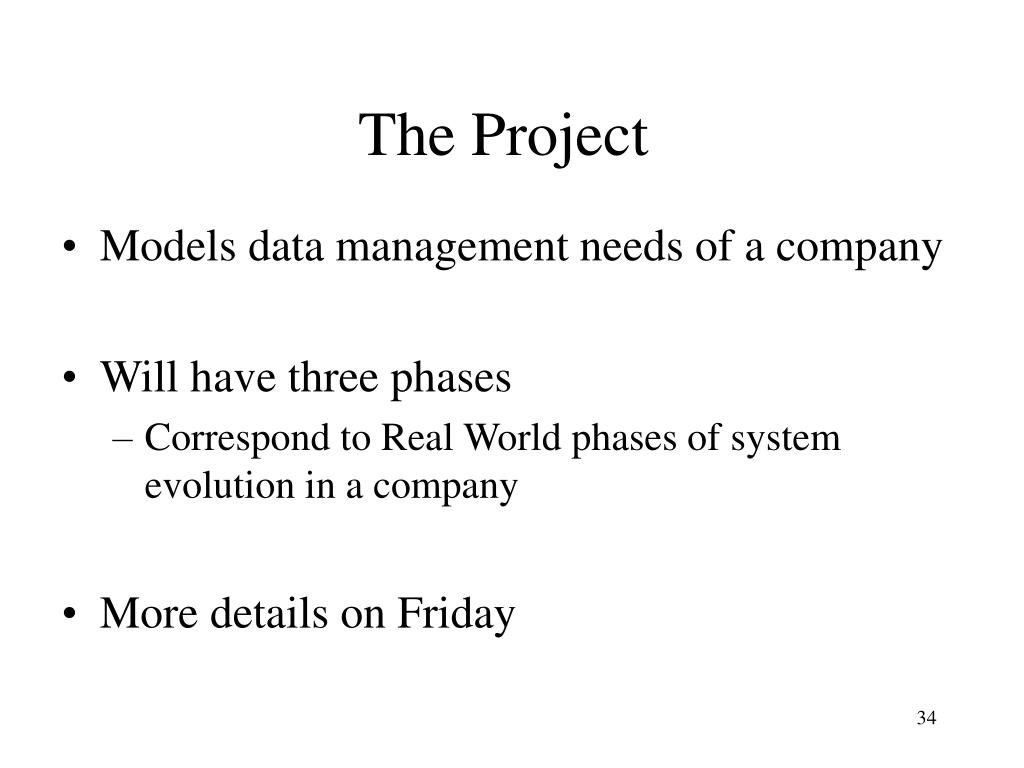 The Project

• Models data management needs of a company

• Will have three phases
– Correspond to Real World phases of system evolution in a company

• More details on Friday

34